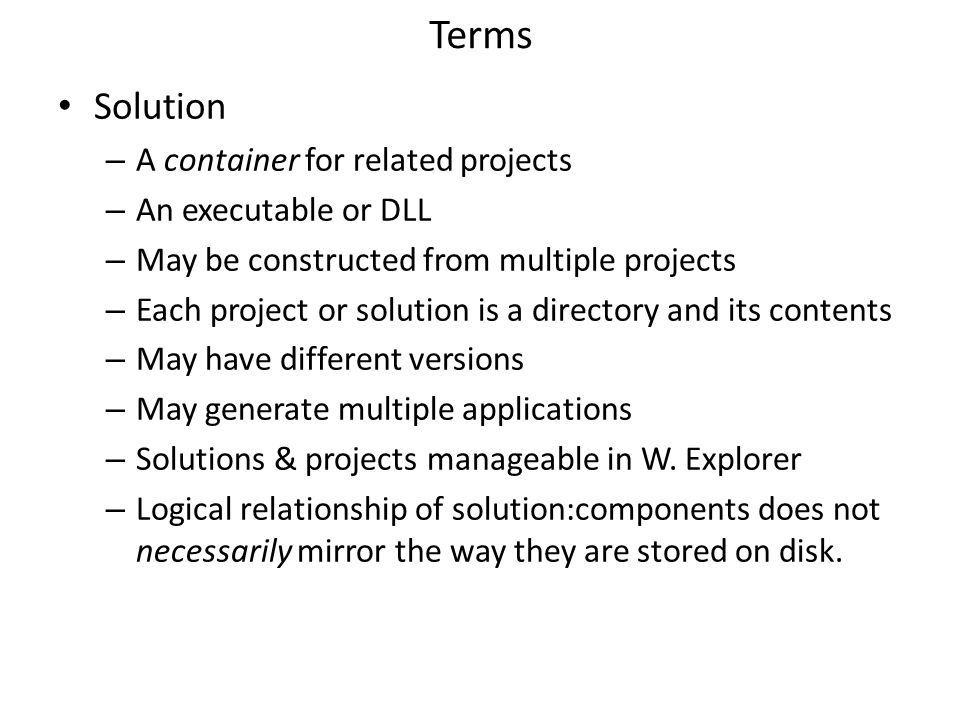 Terms

• Solution
– A container for related projects
– An executable or DLL
– May be constructed from multiple projects
– Each project or solution is a directory and its contents
– May have different versions
– May generate multiple applications
– Solutions & projects manageable in W. Explorer
– Logical relationship of solution:components does not necessarily mirror the way they are stored on disk.